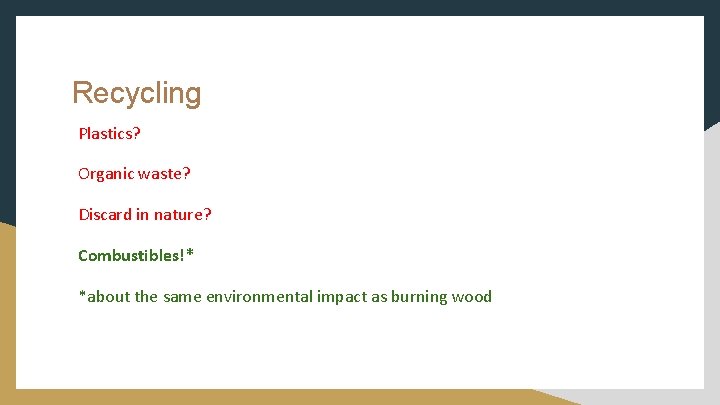 Recycling

Plastics?

Organic waste?

Discard in nature?

Combustibles!*

*about the same environmental impact as burning wood